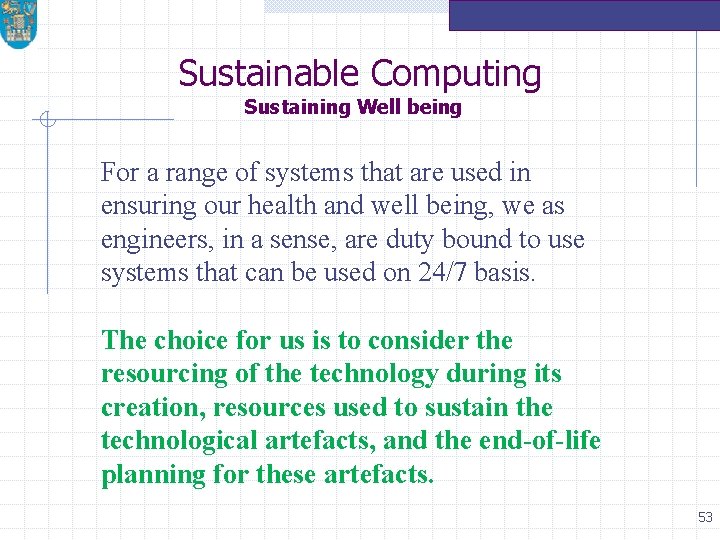 Sustainable Computing
Sustaining Well being

For a range of systems that are used in ensuring our health and well being, we as engineers, in a sense, are duty bound to use systems that can be used on 24/7 basis.

The choice for us is to consider the resourcing of the technology during its creation, resources used to sustain the technological artefacts, and the end-of-life planning for these artefacts.

53